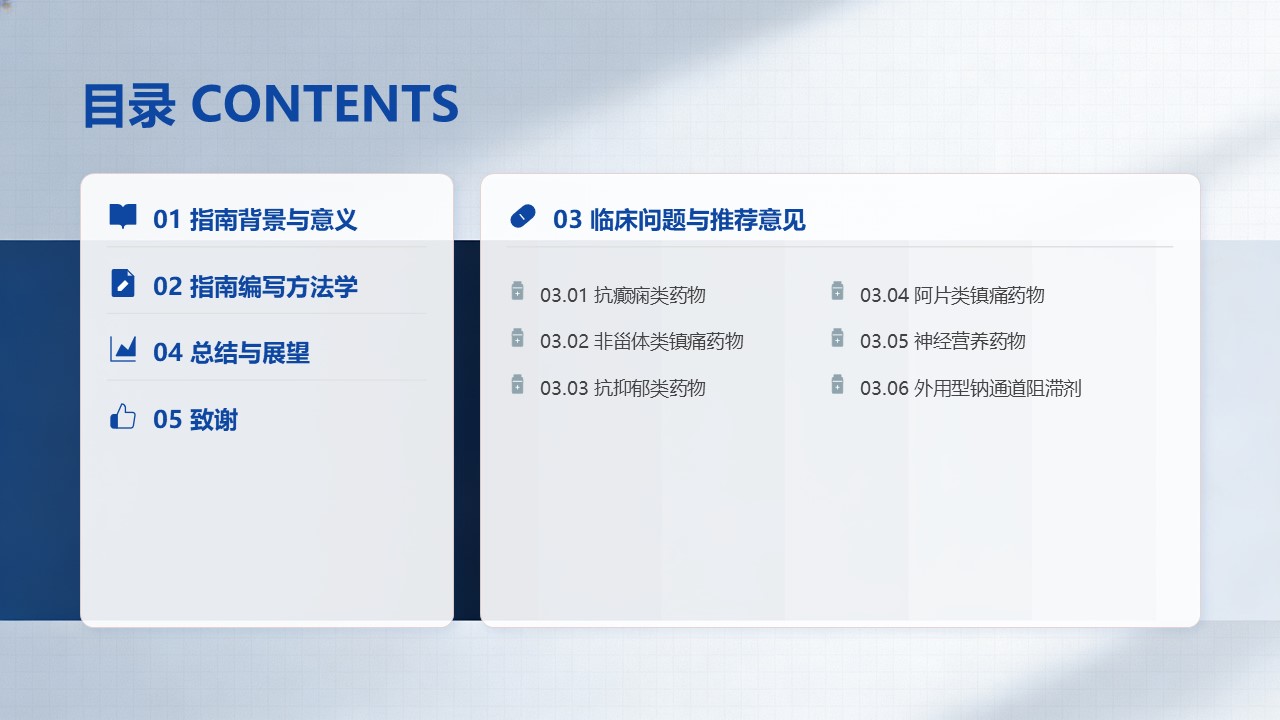 目录 CONTENTS

01 指南背景与意义

02 指南编写方法学

04 总结与展望

05 致谢

03 临床问题与推荐意见

03.01 抗癫痫类药物

03.02 非甾体类镇痛药物

03.03 抗抑郁类药物

03.04 阿片类镇痛药物

03.05 神经营养药物

03.06 外用型钠通道阻滞剂